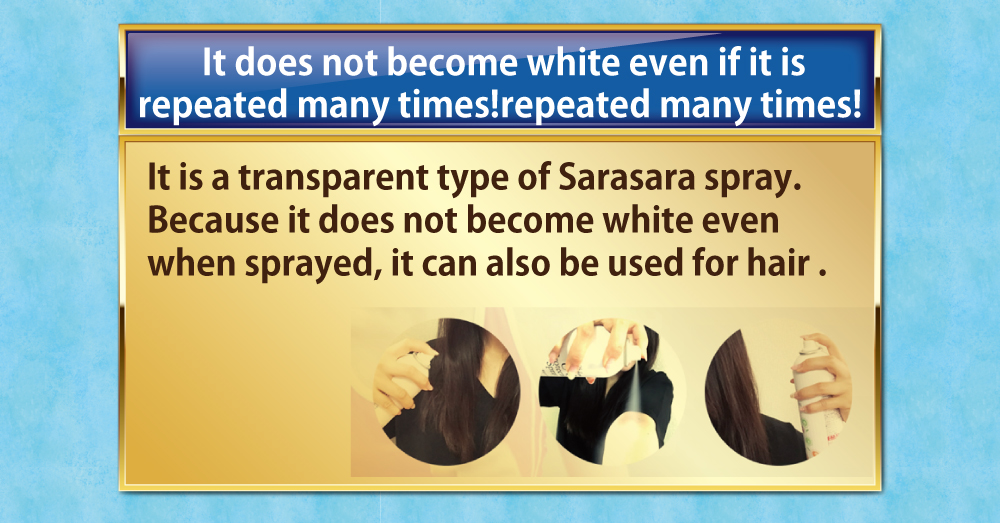 It does not become white even if it is repeated many times!repeated many times!

It is a transparent type of Sarasara spray. Because it does not become white even when sprayed, it can also be used for hair .